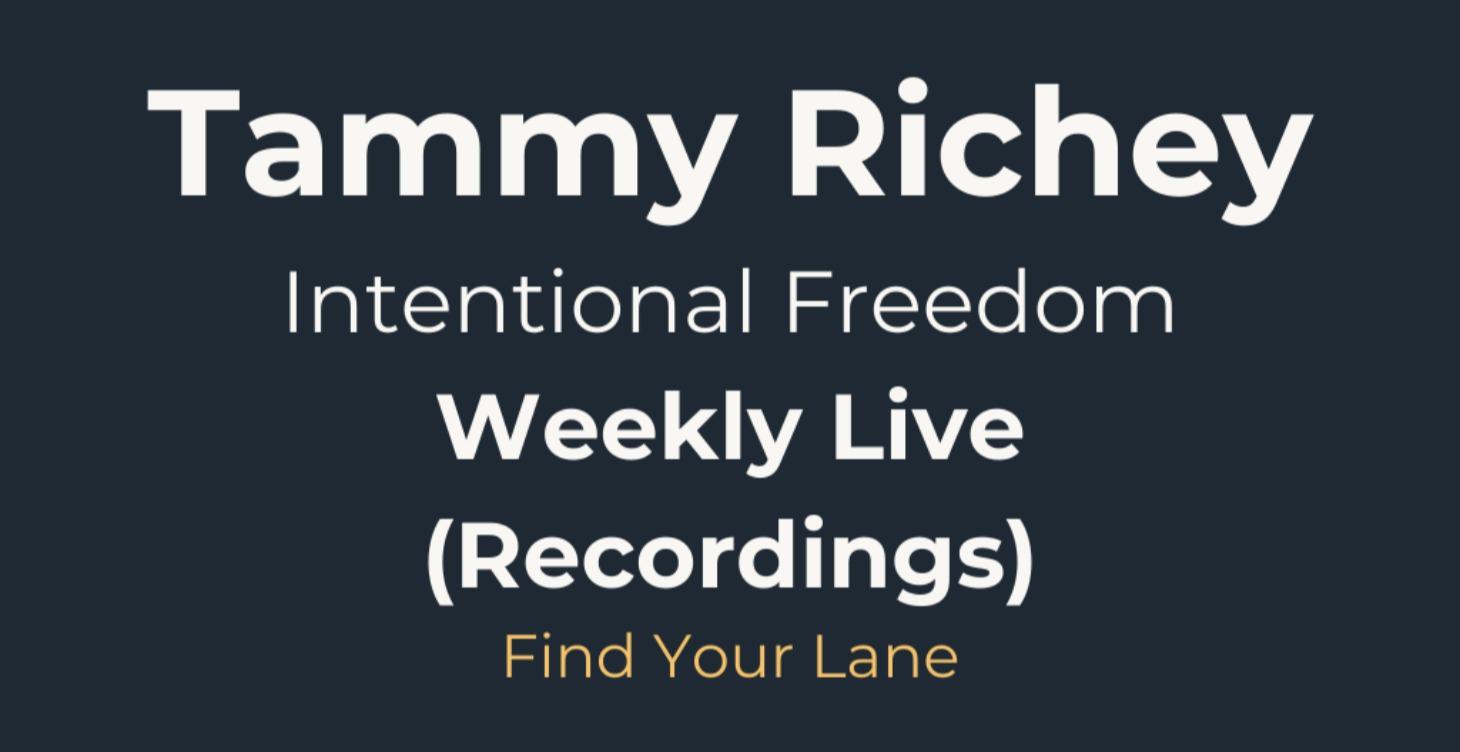 Tammy Richey

Intentional Freedom

Weekly Live
(Recordings)

Find Your Lane